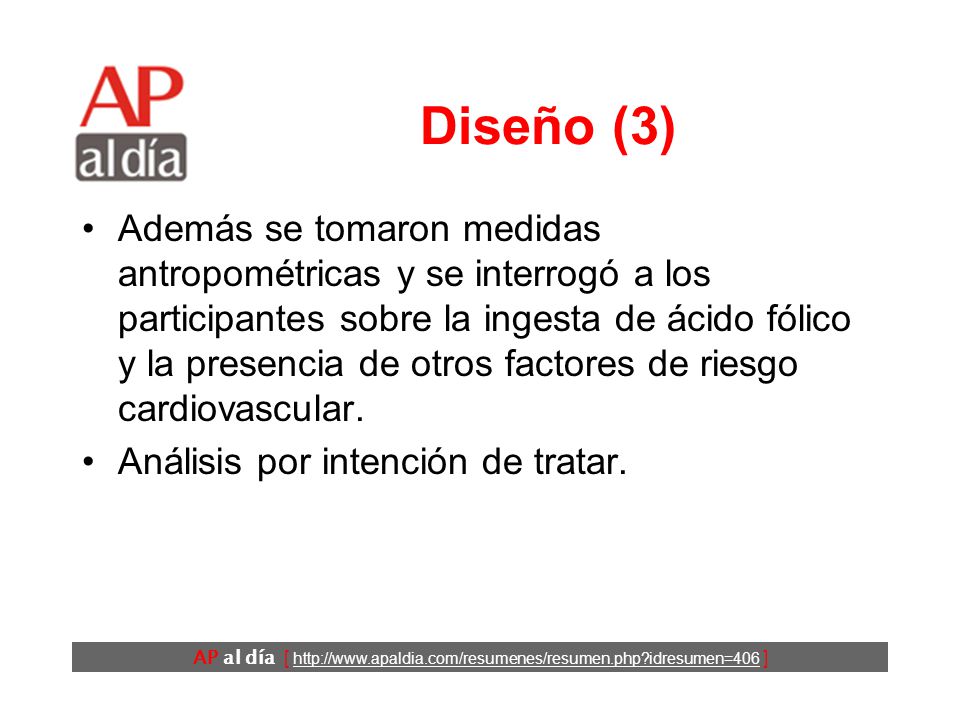 AP al día

Diseño (3)

• Además se tomaron medidas antropométricas y se interrogó a los participantes sobre la ingesta de ácido fólico y la presencia de otros factores de riesgo cardiovascular.
• Análisis por intención de tratar.

AP al día [ http://www.apaldia.com/resumenes/resumen.php?idresumen=406 ]